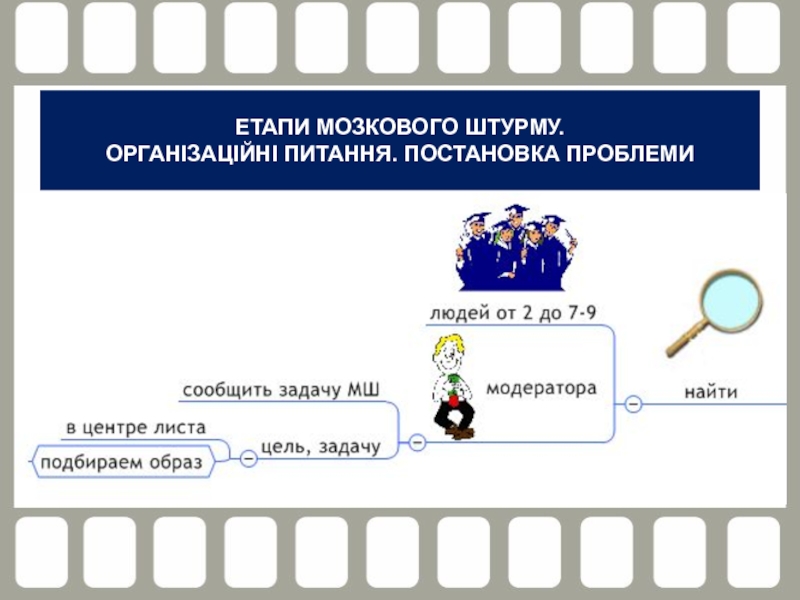 ЕТАПИ МОЗКОВОГО ШТУРМУ.
ОРГАНІЗАЦІЙНІ ПИТАННЯ. ПОСТАНОВКА ПРОБЛЕМИ

людей от 2 до 7-9

модератора

найти

сообщить задачу МШ

в центре листа

подбираем образ

цель, задачу